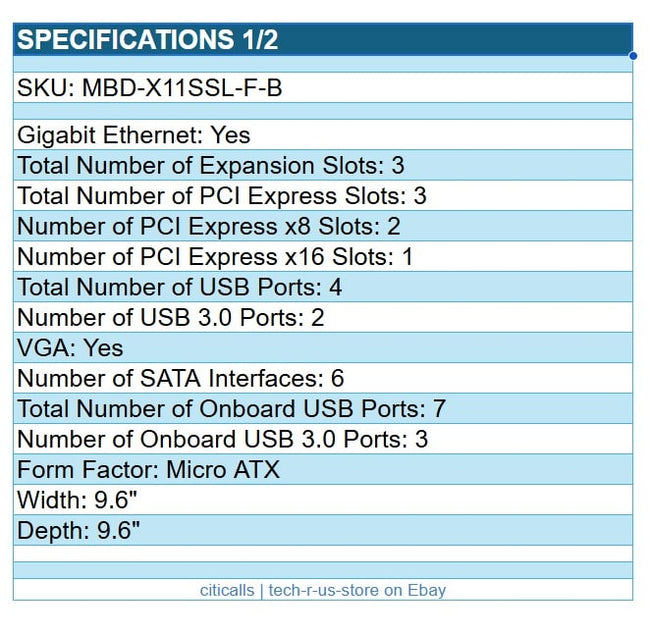 SPECIFICATIONS 1/2

SKU: MBD-X11SSL-F-B

Gigabit Ethernet: Yes
Total Number of Expansion Slots: 3
Total Number of PCI Express Slots: 3
Number of PCI Express x8 Slots: 2
Number of PCI Express x16 Slots: 1
Total Number of USB Ports: 4
Number of USB 3.0 Ports: 2
VGA: Yes
Number of SATA Interfaces: 6
Total Number of Onboard USB Ports: 7
Number of Onboard USB 3.0 Ports: 3
Form Factor: Micro ATX
Width: 9.6"
Depth: 9.6"

citicalls | tech-r-us-store on Ebay